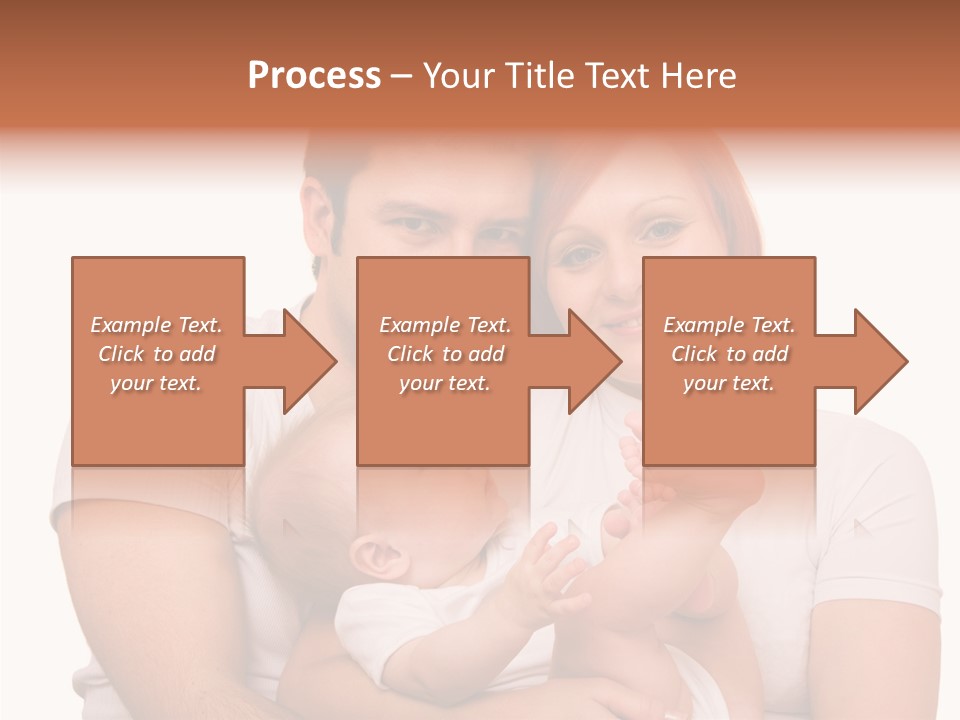 Process – Your Title Text Here

Example Text. Click to add your text.

Example Text. Click to add your text.

Example Text. Click to add your text.